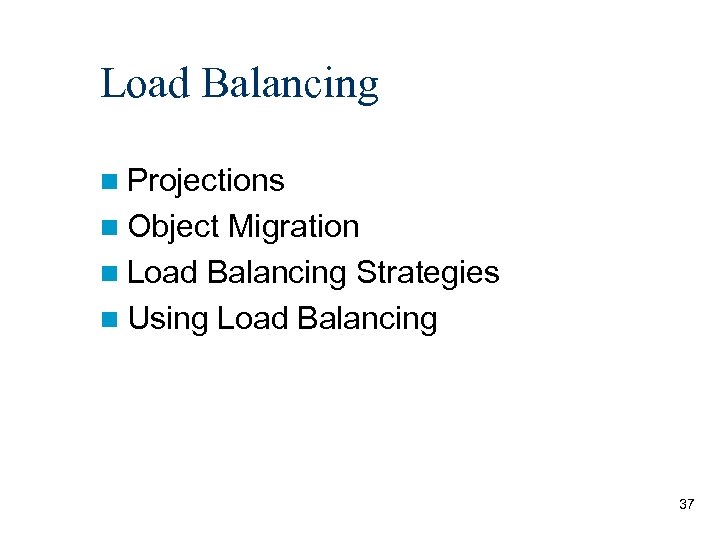 Load Balancing

- Projections
- Object Migration
- Load Balancing Strategies
- Using Load Balancing

37